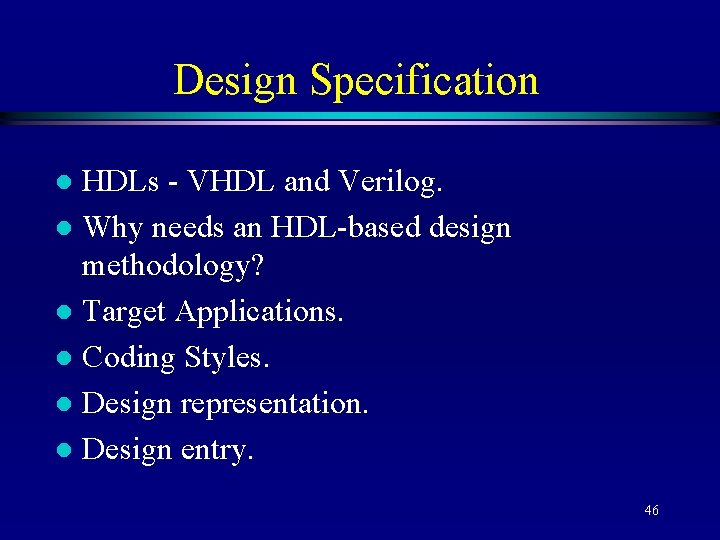 Design Specification

- HDLs - VHDL and Verilog.
- Why needs an HDL-based design methodology?
- Target Applications.
- Coding Styles.
- Design representation.
- Design entry.

46